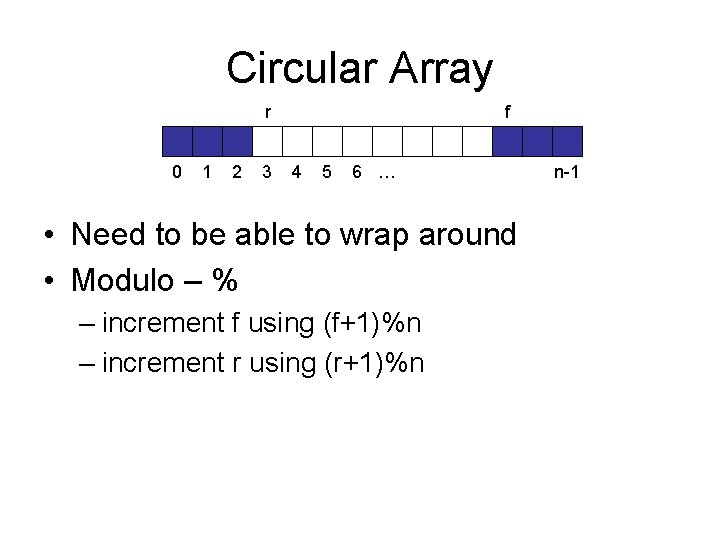 Circular Array

r f

0 1 2 3 4 5 6 … n-1

• Need to be able to wrap around
• Modulo – %
– increment f using (f+1)%n
– increment r using (r+1)%n